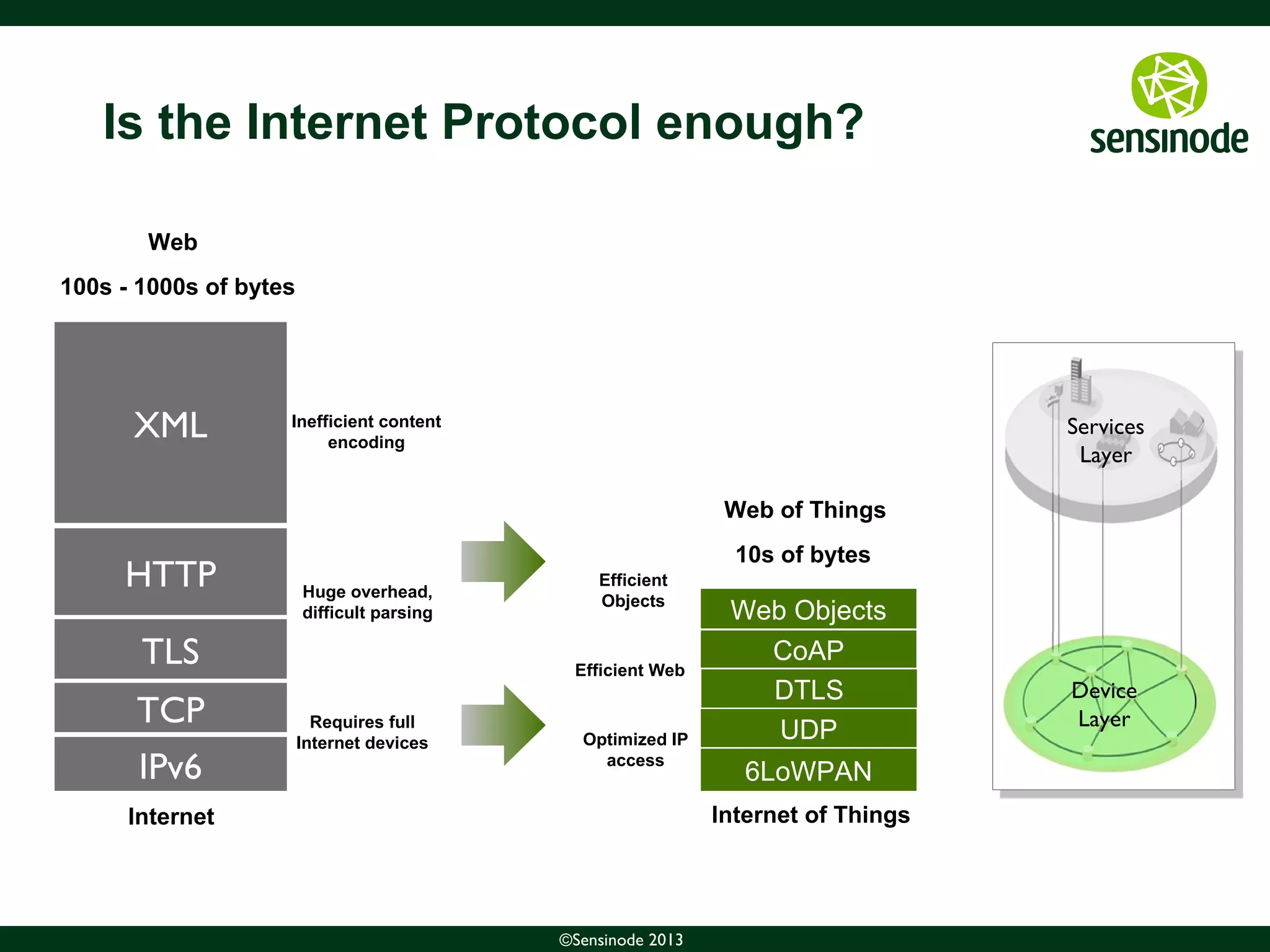 Is the Internet Protocol enough?

sensinode

Web

100s - 1000s of bytes

XML

HTTP

TLS

TCP

IPv6

Internet

Inefficient content encoding

Huge overhead, difficult parsing

Requires full Internet devices

Web of Things

10s of bytes

Efficient Objects

Efficient Web

Optimized IP access

Web Objects

CoAP

DTLS

UDP

6LoWPAN

Internet of Things

Services Layer

Device Layer

©Sensinode 2013